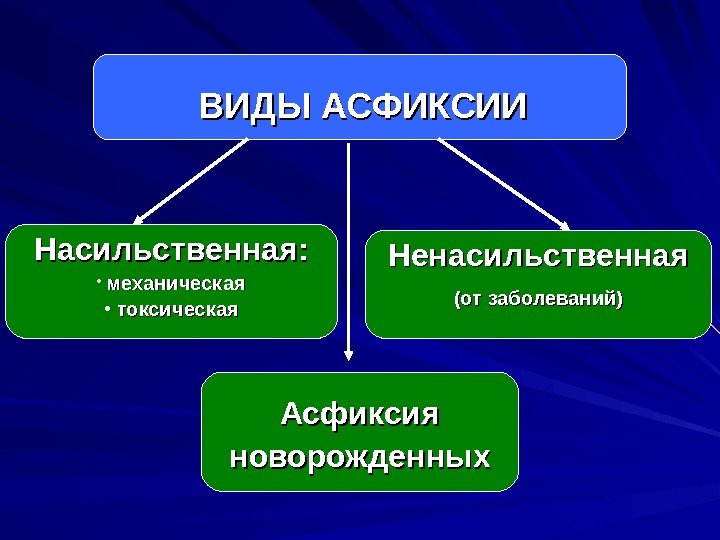 ВИДЫ АСФИКСИИ

Насильственная:
• механическая
• токсическая

Ненасильственная
(от заболеваний)

Асфиксия новорожденных